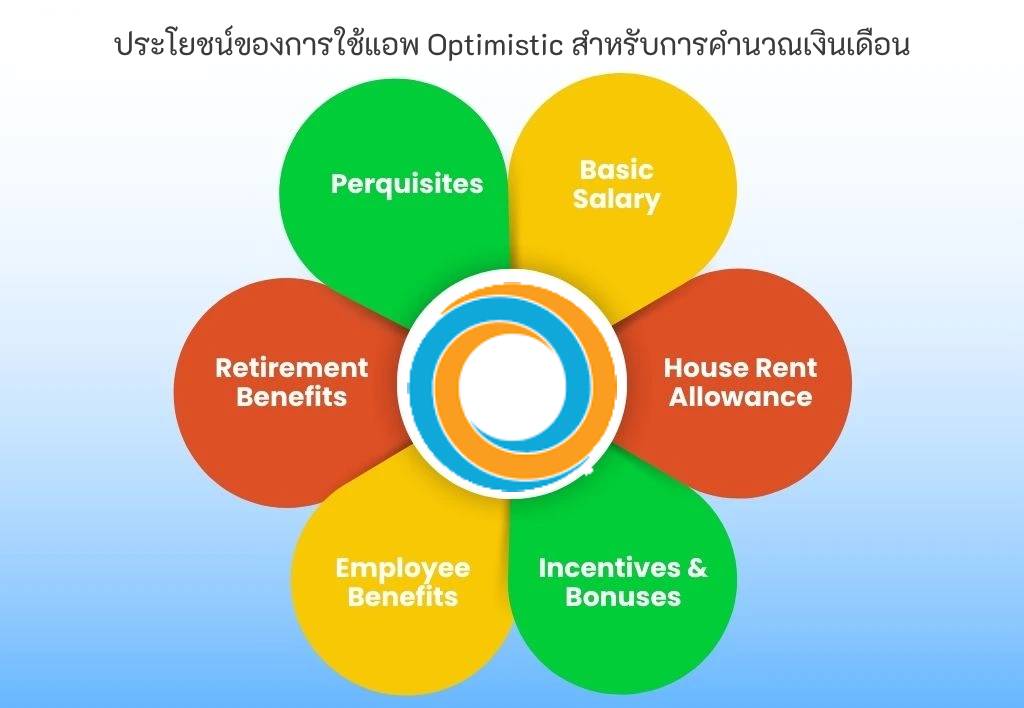 ประโยชน์ของการใช้แอพ Optimistic สำหรับการคำนวณเงินเดือน

Perquisites

Basic Salary

Retirement Benefits

House Rent Allowance

Employee Benefits

Incentives & Bonuses